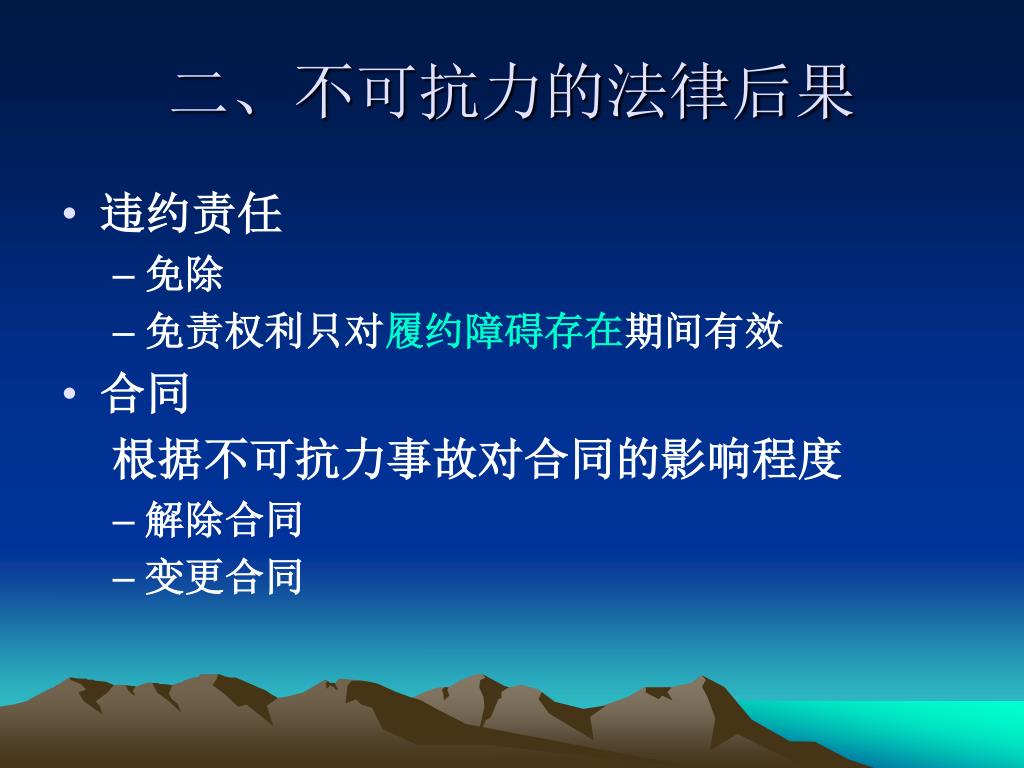 二、不可抗力的法律后果

• 违约责任
– 免除
– 免责权利只对履约障碍存在期间有效

• 合同
根据不可抗力事故对合同的影响程度
– 解除合同
– 变更合同